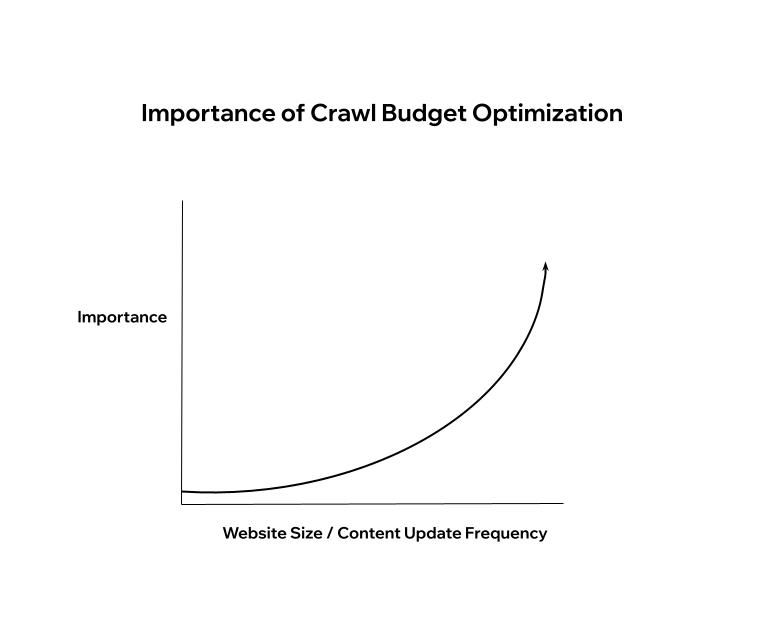 Importance of Crawl Budget Optimization

Importance

Website Size / Content Update Frequency